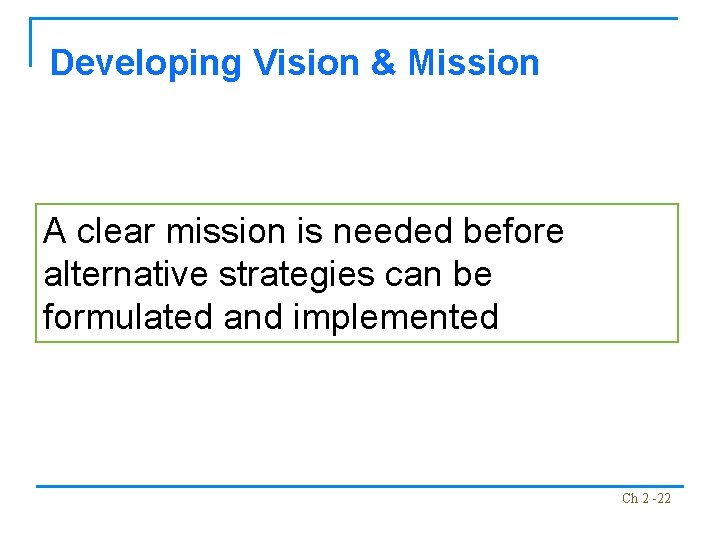 Developing Vision & Mission

A clear mission is needed before alternative strategies can be formulated and implemented

Ch 2 -22